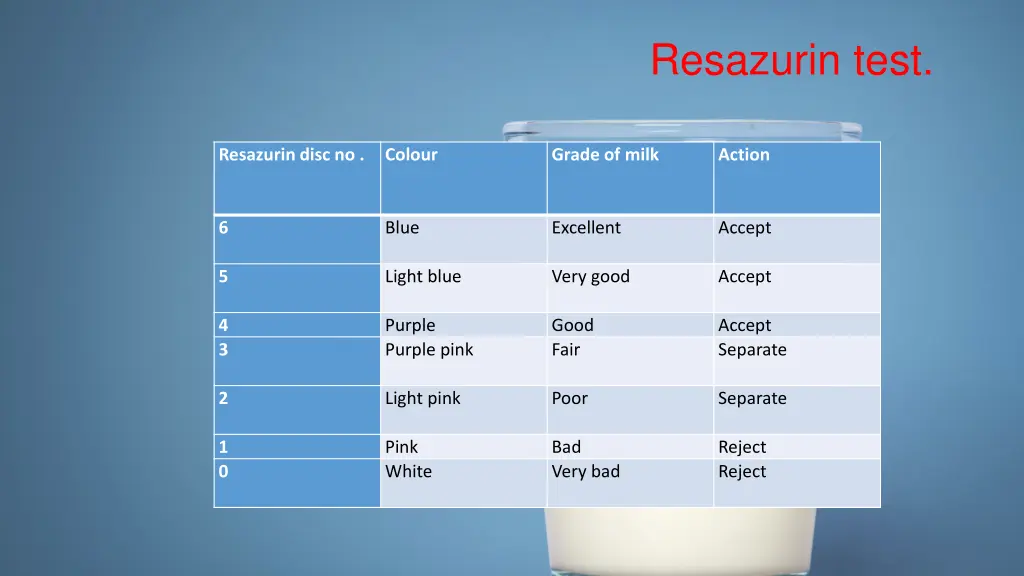 Resazurin test.

| Resazurin disc no . | Colour | Grade of milk | Action |
|---|---|---|---|
| 6 | Blue | Excellent | Accept |
| 5 | Light blue | Very good | Accept |
| 4 | Purple | Good | Accept |
| 3 | Purple pink | Fair | Separate |
| 2 | Light pink | Poor | Separate |
| 1 | Pink | Bad | Reject |
| 0 | White | Very bad | Reject |